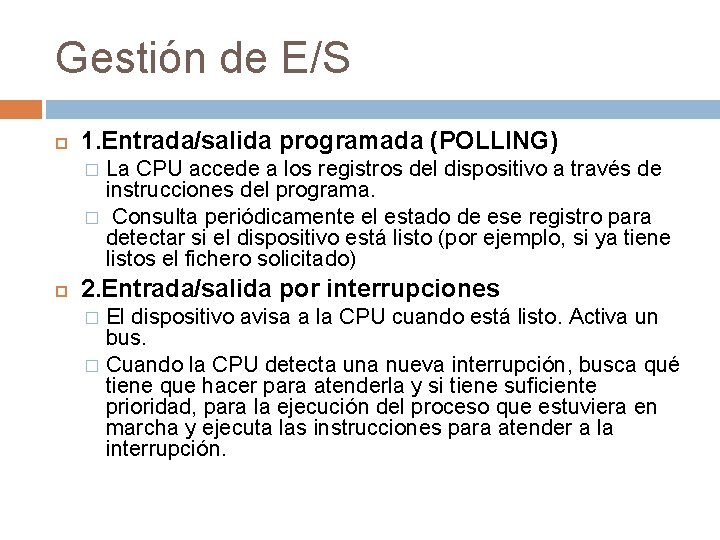 Gestión de E/S

1.Entrada/salida programada (POLLING)

La CPU accede a los registros del dispositivo a través de instrucciones del programa.

Consulta periódicamente el estado de ese registro para detectar si el dispositivo está listo (por ejemplo, si ya tiene listos el fichero solicitado)

2.Entrada/salida por interrupciones

El dispositivo avisa a la CPU cuando está listo. Activa un bus.

Cuando la CPU detecta una nueva interrupción, busca qué tiene que hacer para atenderla y si tiene suficiente prioridad, para la ejecución del proceso que estuviera en marcha y ejecuta las instrucciones para atender a la interrupción.